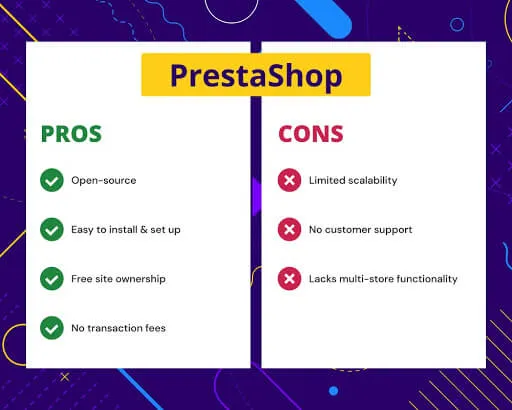 PrestaShop

PROS

Open-source

Easy to install & set up

Free site ownership

No transaction fees

CONS

Limited scalability

No customer support

Lacks multi-store functionality